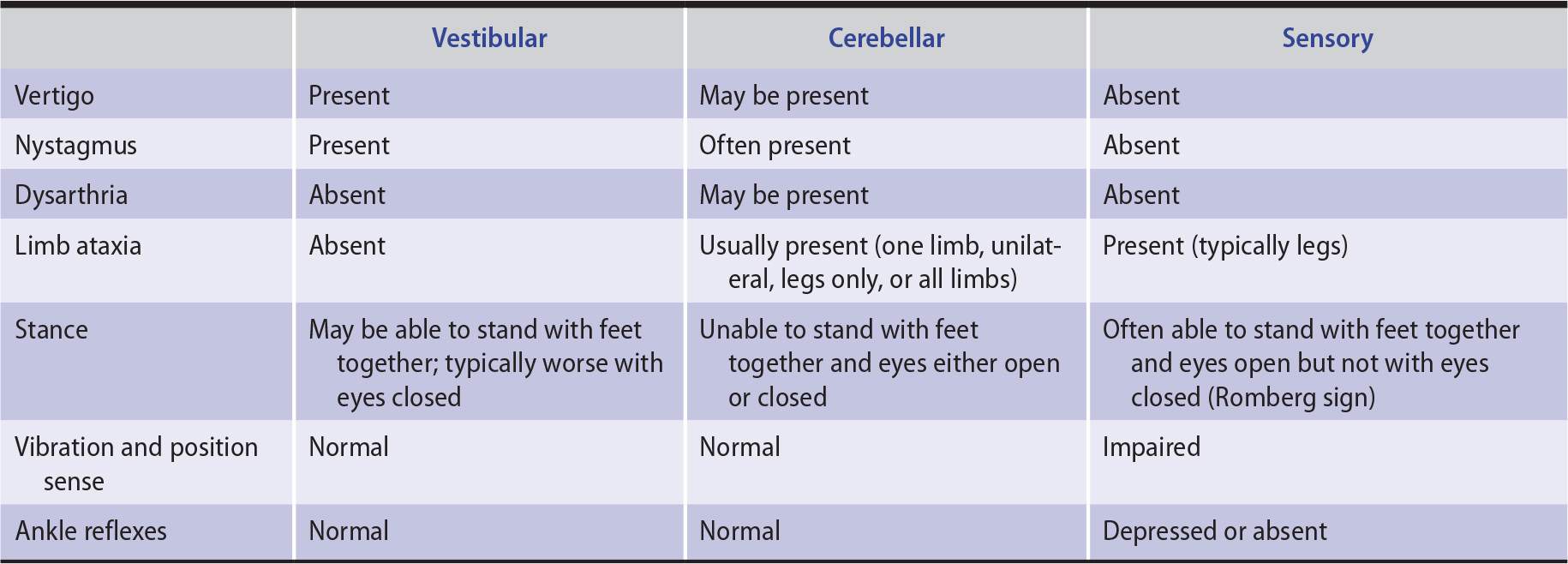 |  | Vestibular | Cerebellar | Sensory |
|---|---|---|---|
| Vertigo | Present | May be present | Absent |
| Nystagmus | Present | Often present | Absent |
| Dysarthria | Absent | May be present | Absent |
| Limb ataxia | Absent | Usually present (one limb, unilateral, legs only, or all limbs) | Present (typically legs) |
| Stance | May be able to stand with feet together; typically worse with eyes closed | Unable to stand with feet together and eyes either open or closed | Often able to stand with feet together and eyes open but not with eyes closed (Romberg sign) |
| Vibration and position sense | Normal | Normal | Impaired |
| Ankle reflexes | Normal | Normal | Depressed or absent |